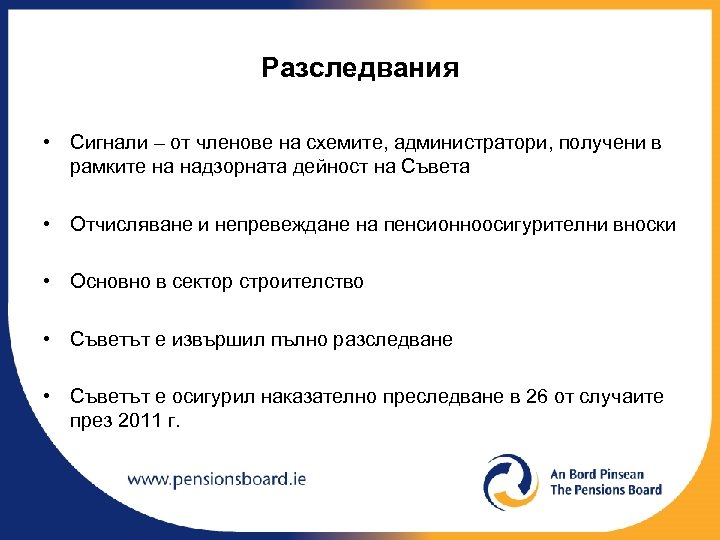 Разследвания

• Сигнали – от членове на схемите, администратори, получени в рамките на надзорната дейност на Съвета

• Отчисляване и непревеждане на пенсионноосигурителни вноски

• Основно в сектор строителство

• Съветът е извършил пълно разследване

• Съветът е осигурил наказателно преследване в 26 от случаите през 2011 г.

www.pensionsboard.ie

An Bord Pinsean
The Pensions Board